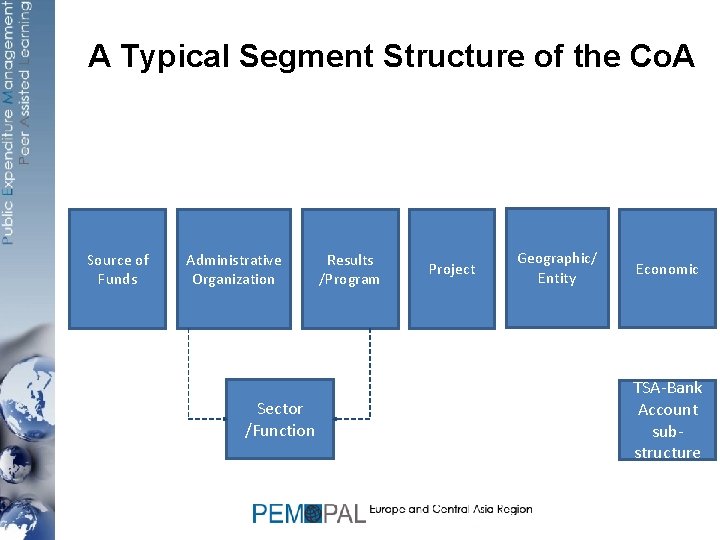 Public Expenditure Management
Peer Assisted Learning

A Typical Segment Structure of the CoA

Source of Funds

Administrative Organization

Results /Program

Project

Geographic/ Entity

Economic

Sector /Function

TSA-Bank Account sub-structure

PEMPAL Europe and Central Asia Region